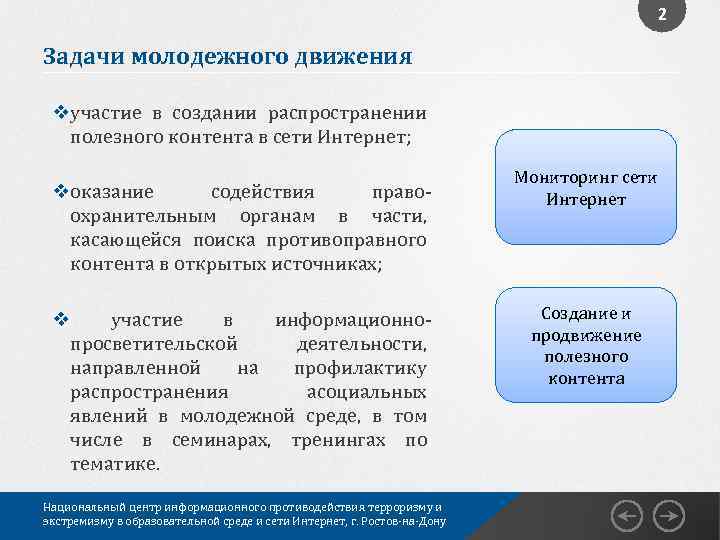 2

Задачи молодежного движения

❖участие в создании распространении полезного контента в сети Интернет;

❖оказание содействия правоохранительным органам в части, касающейся поиска противоправного контента в открытых источниках;

❖ участие в информационно-просветительской деятельности, направленной на профилактику распространения асоциальных явлений в молодежной среде, в том числе в семинарах, тренингах по тематике.

Мониторинг сети Интернет

Создание и продвижение полезного контента

Национальный центр информационного противодействия терроризму и экстремизму в образовательной среде и сети Интернет, г. Ростов-на-Дону